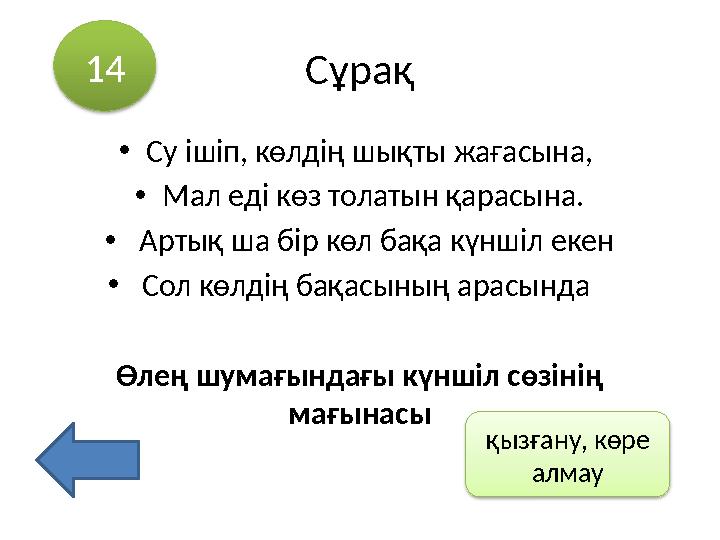 14

Сұрақ

• Су ішіп, көлдің шықты жағасына,
• Мал еді көз толатын қарасына.
• Артық ша бір көл бақа күншіл екен
• Сол көлдің бақасының арасында

Өлең шумағындағы күншіл сөзінің мағынасы

қызғану, көре алмау